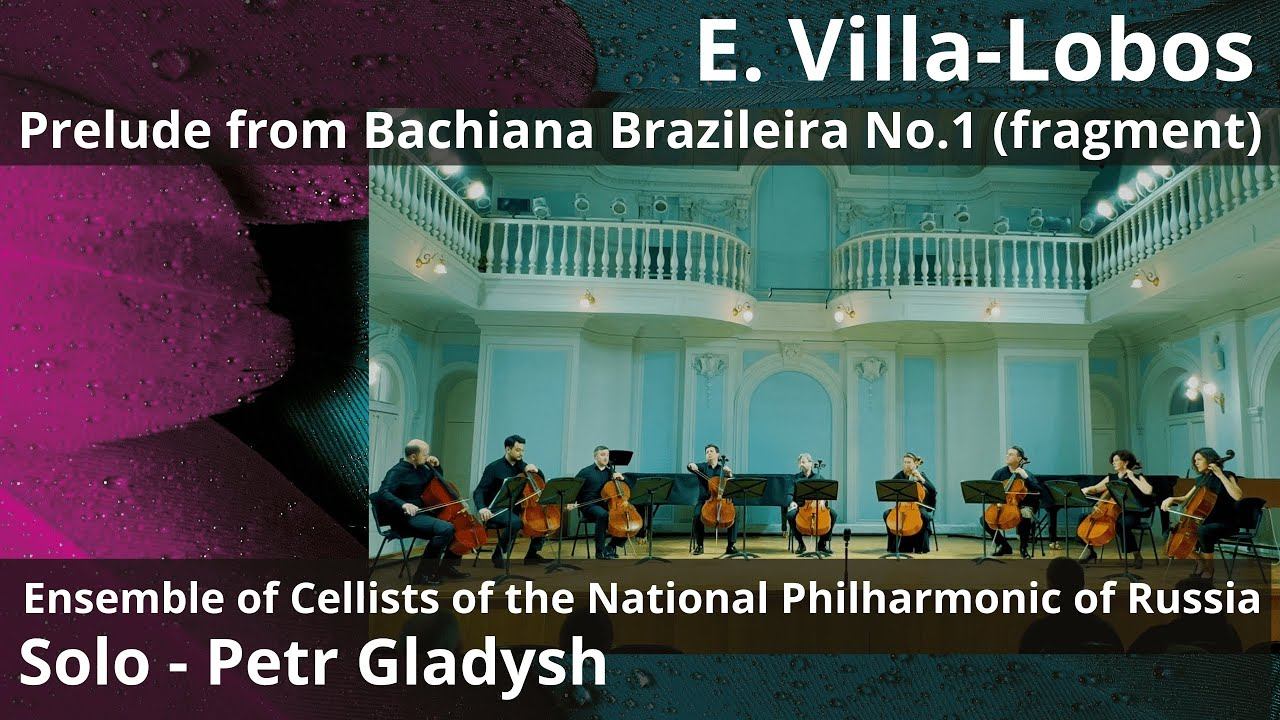 E. Villa-Lobos
Prelude from Bachiana Brazileira No.1 (fragment)

Ensemble of Cellists of the National Philharmonic of Russia
Solo - Petr Gladysh